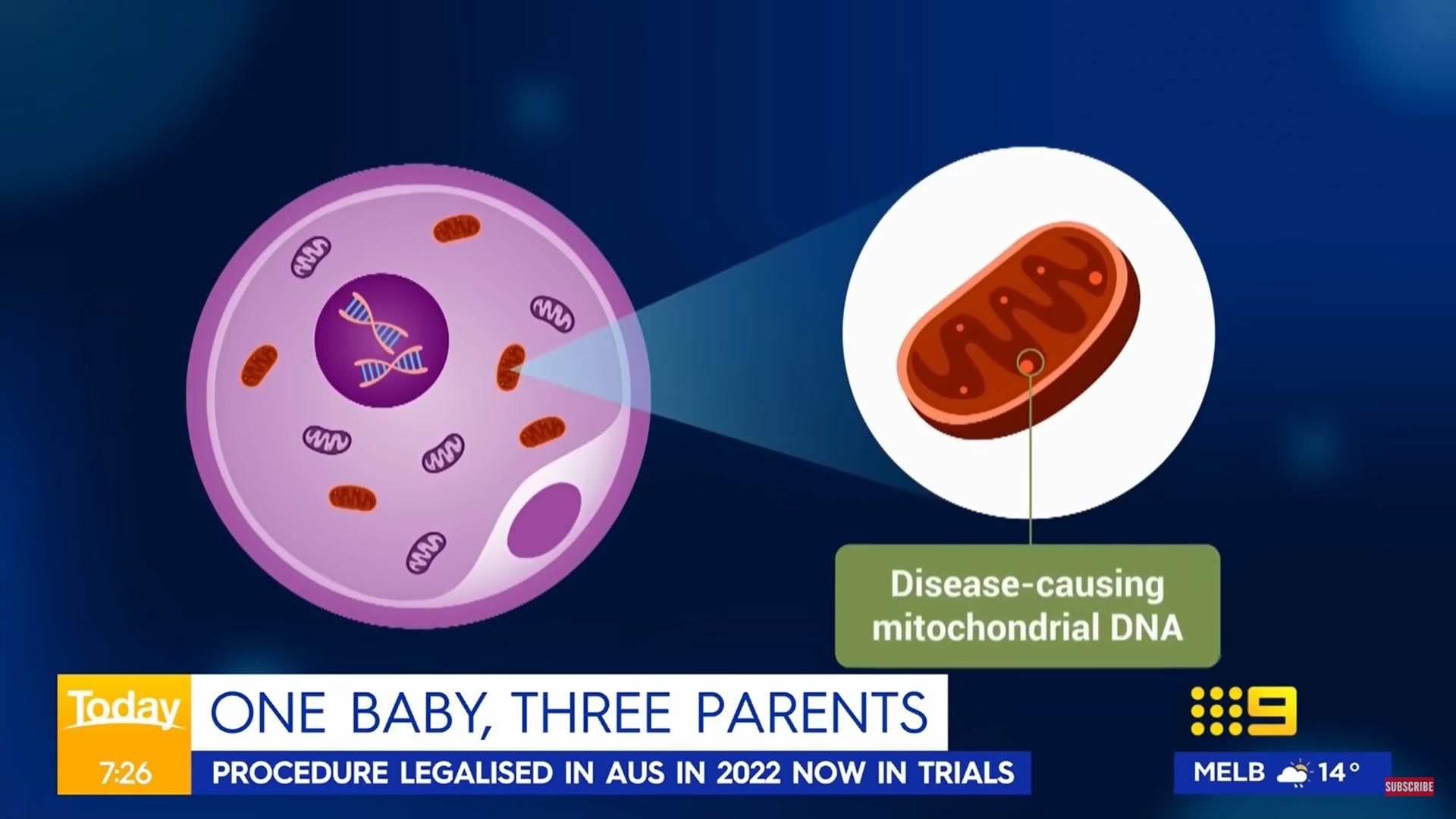 Disease-causing mitochondrial DNA

Today
7:26
ONE BABY, THREE PARENTS
PROCEDURE LEGALISED IN AUS IN 2022 NOW IN TRIALS

9
MELB 14°
SUBSCRIBE